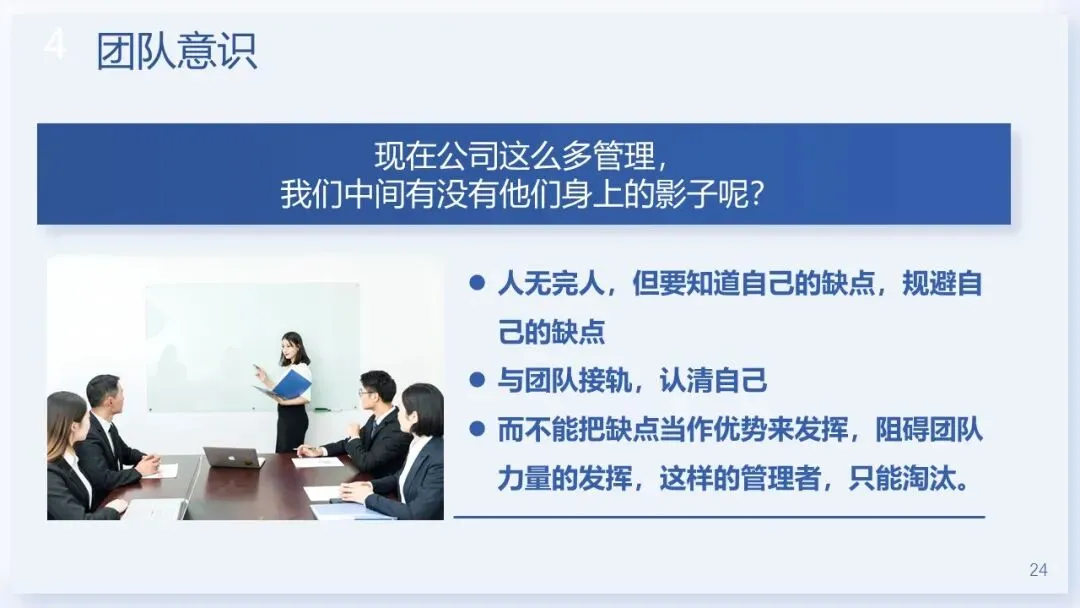 4 团队意识

现在公司这么多管理，
我们中间有没有他们身上的影子呢？

● 人无完人，但要知道自己的缺点，规避自己的缺点

● 与团队接轨，认清自己

● 而不能把缺点当作优势来发挥，阻碍团队力量的发挥，这样的管理者，只能淘汰。

24